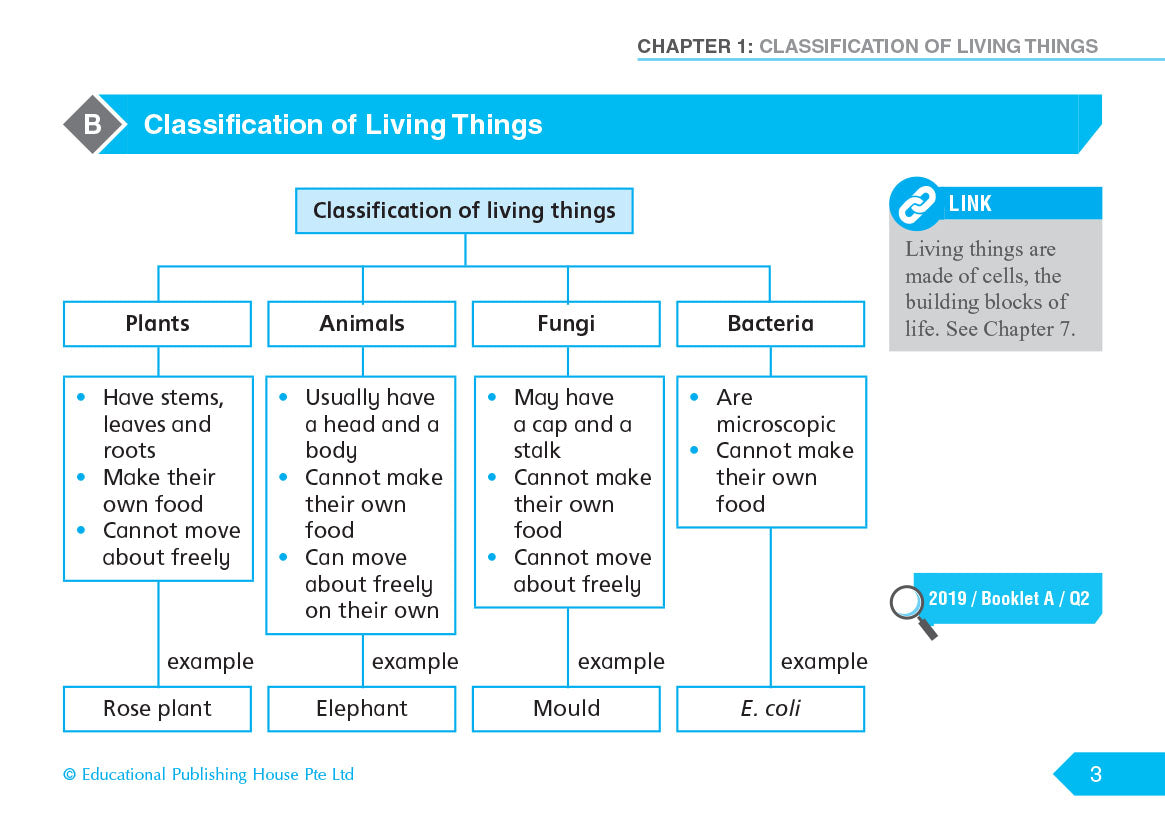 CHAPTER 1: CLASSIFICATION OF LIVING THINGS

B Classification of Living Things

Classification of living things

Plants
- Have stems, leaves and roots
- Make their own food
- Cannot move about freely

example

Rose plant

Animals
- Usually have a head and a body
- Cannot make their own food
- Can move about freely on their own

example

Elephant

Fungi
- May have a cap and a stalk
- Cannot make their own food
- Cannot move about freely

example

Mould

Bacteria
- Are microscopic
- Cannot make their own food

example

E. coli

LINK

Living things are made of cells, the building blocks of life. See Chapter 7.

2019 / Booklet A / Q2

© Educational Publishing House Pte Ltd

3